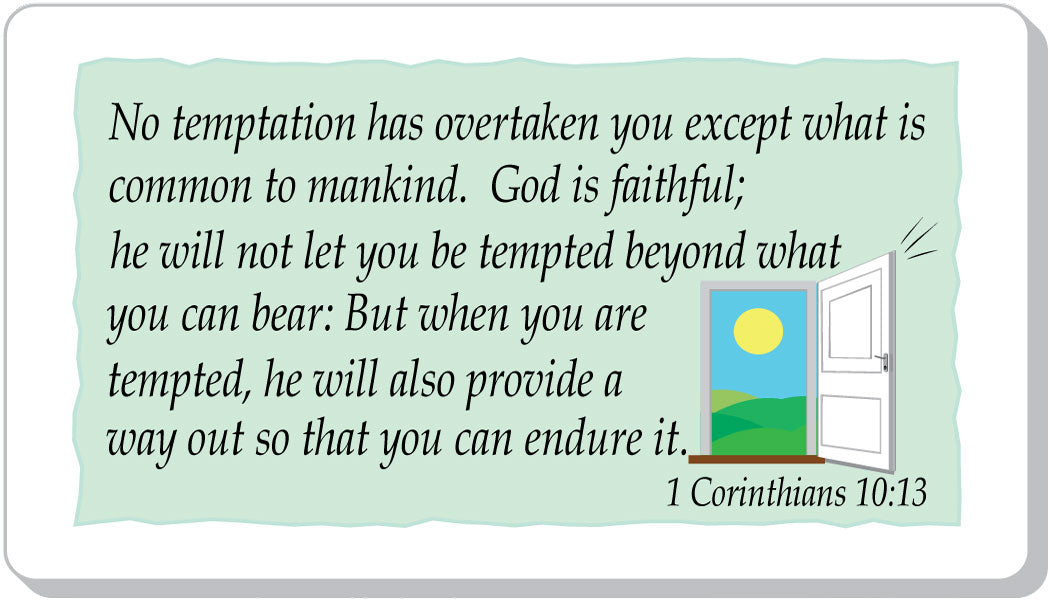 No temptation has overtaken you except what is common to mankind. God is faithful; he will not let you be tempted beyond what you can bear: But when you are tempted, he will also provide a way out so that you can endure it.

1 Corinthians 10:13